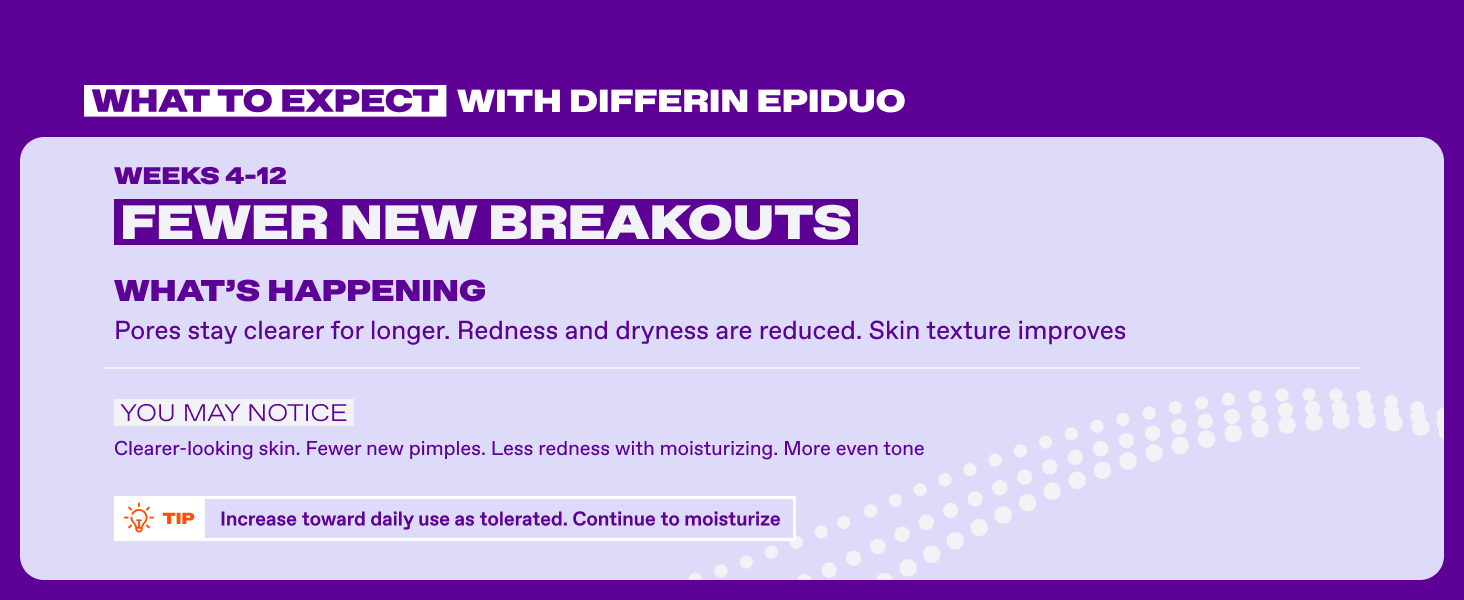 WHAT TO EXPECT WITH DIFFERIN EPIDUO

WEEKS 4-12

FEWER NEW BREAKOUTS

WHAT'S HAPPENING

Pores stay clearer for longer. Redness and dryness are reduced. Skin texture improves

YOU MAY NOTICE

Clearer-looking skin. Fewer new pimples. Less redness with moisturizing. More even tone

TIP Increase toward daily use as tolerated. Continue to moisturize